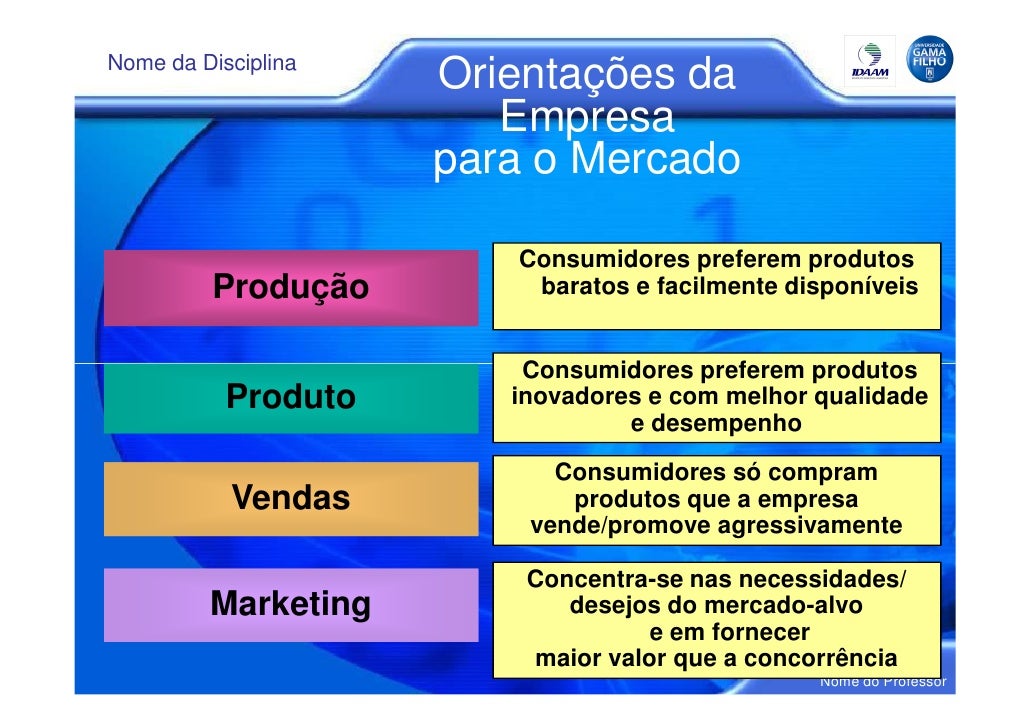 Nome da Disciplina

Orientações da Empresa para o Mercado

IDAAM

UNIVERSIDADE GAMA FILHO

Produção

Consumidores preferem produtos baratos e facilmente disponíveis

Produto

Consumidores preferem produtos inovadores e com melhor qualidade e desempenho

Vendas

Consumidores só compram produtos que a empresa vende/promove agressivamente

Marketing

Concentra-se nas necessidades/ desejos do mercado-alvo e em fornecer maior valor que a concorrência

Nome do Professor